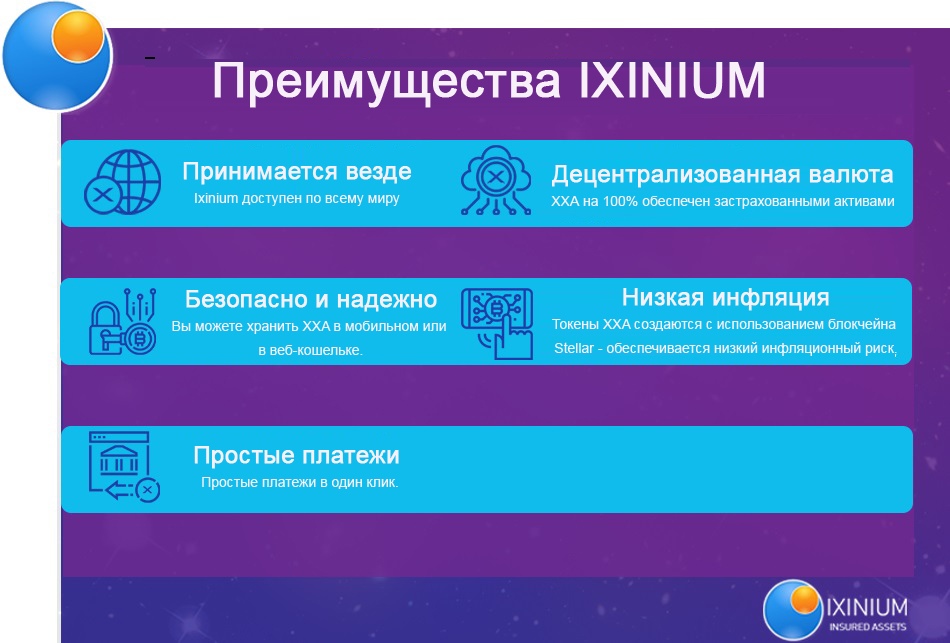 Преимущества IXINIUM

Принимается везде
Ixinium доступен по всему миру

Децентрализованная валюта
XXA на 100% обеспечен застрахованными активами

Безопасно и надежно
Вы можете хранить XXA в мобильном или в веб-кошельке.

Низкая инфляция
Токены XXA создаются с использованием блокчейна Stellar - обеспечивается низкий инфляционный риск,

Простые платежи
Простые платежи в один клик.

IXINIUM
INSURED ASSETS